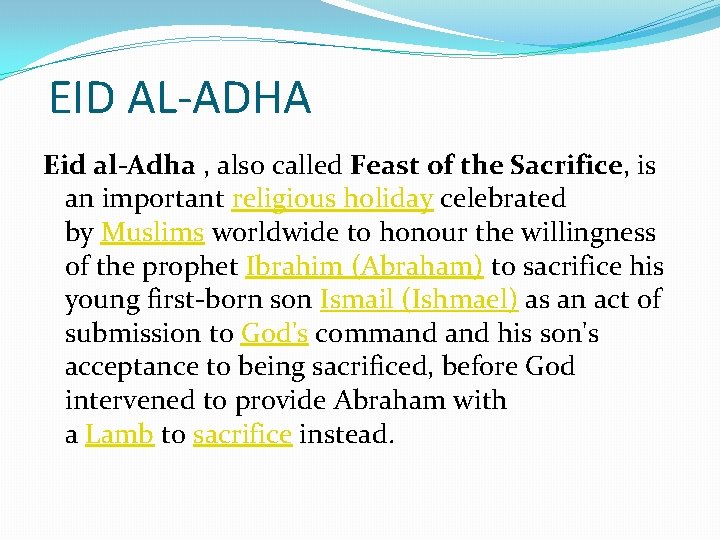 EID AL-ADHA

Eid al-Adha , also called Feast of the Sacrifice, is an important religious holiday celebrated by Muslims worldwide to honour the willingness of the prophet Ibrahim (Abraham) to sacrifice his young first-born son Ismail (Ishmael) as an act of submission to God's command and his son's acceptance to being sacrificed, before God intervened to provide Abraham with a Lamb to sacrifice instead.